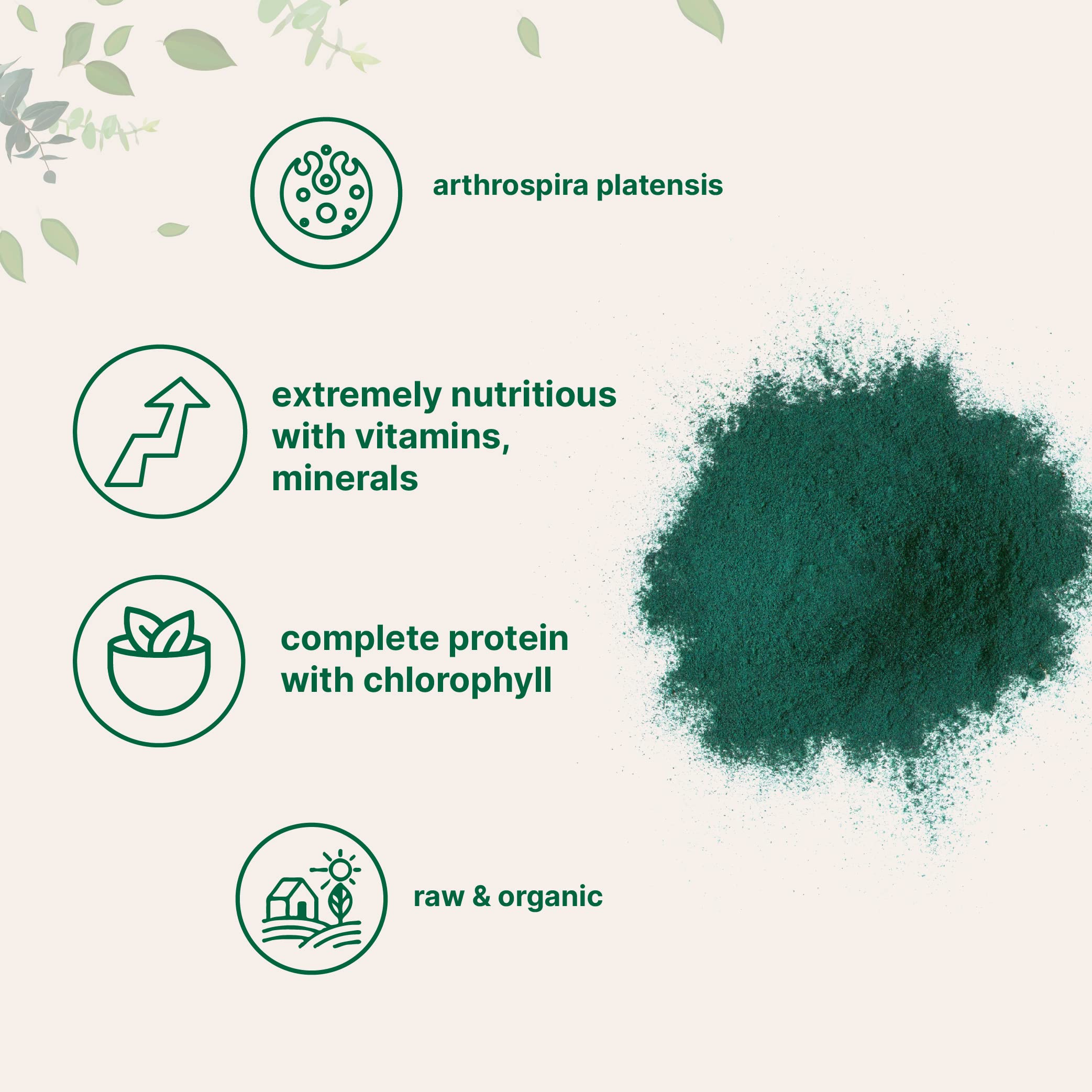 arthrospira platensis

extremely nutritious with vitamins, minerals

complete protein with chlorophyll

raw & organic